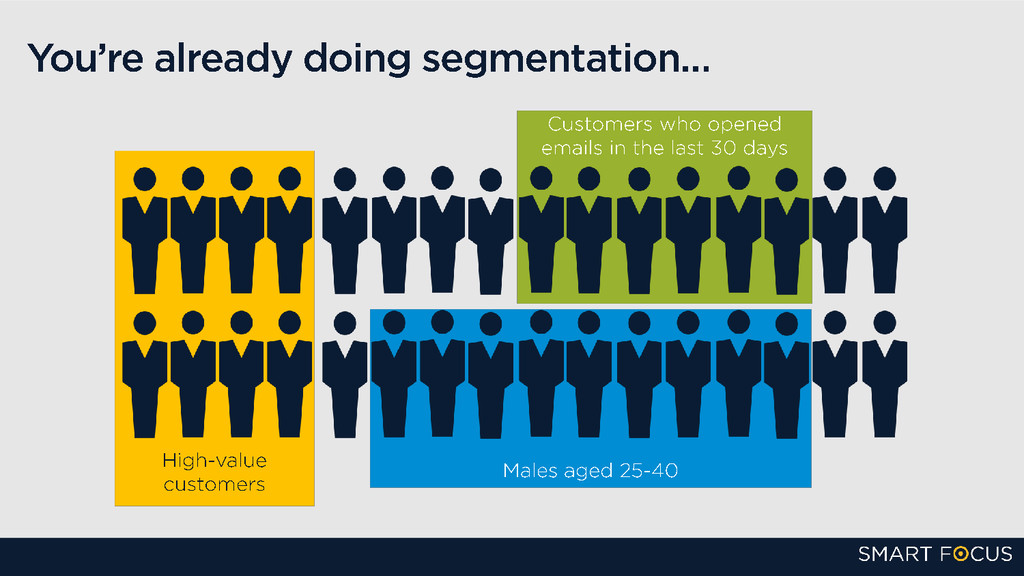 You're already doing segmentation...

Customers who opened emails in the last 30 days

High-value customers

Males aged 25-40

SMART FOCUS